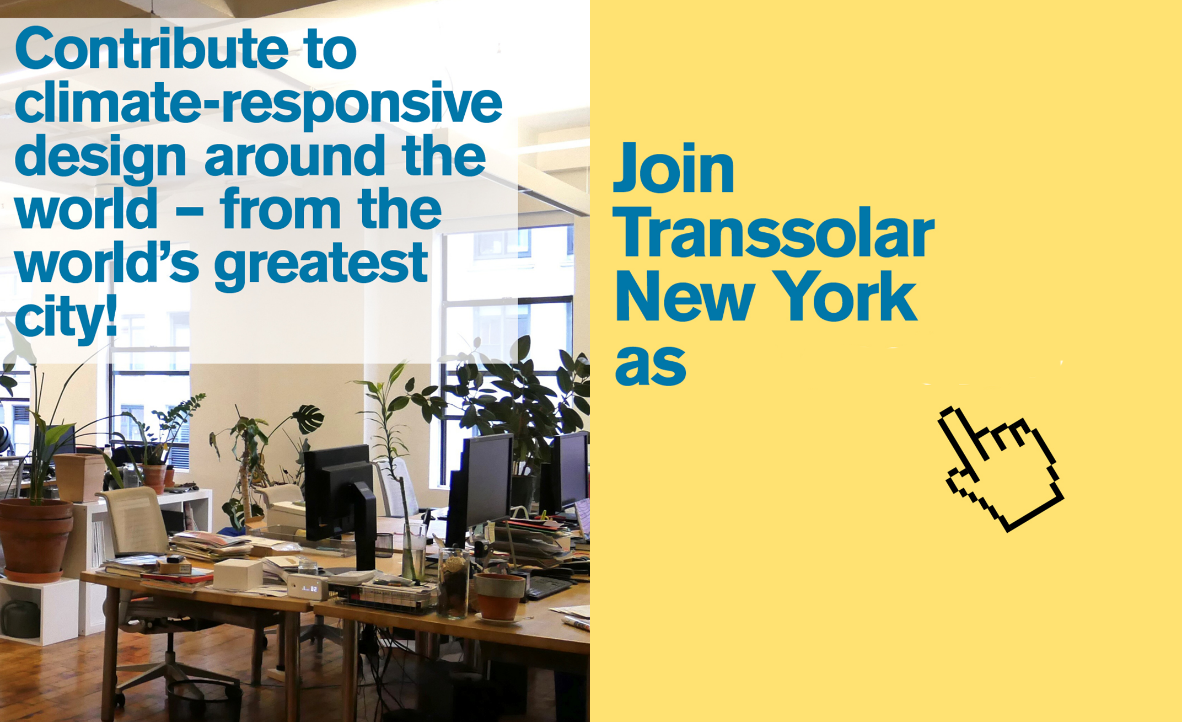 Contribute to climate-responsive design around the world – from the world's greatest city!

Join Transsolar New York as